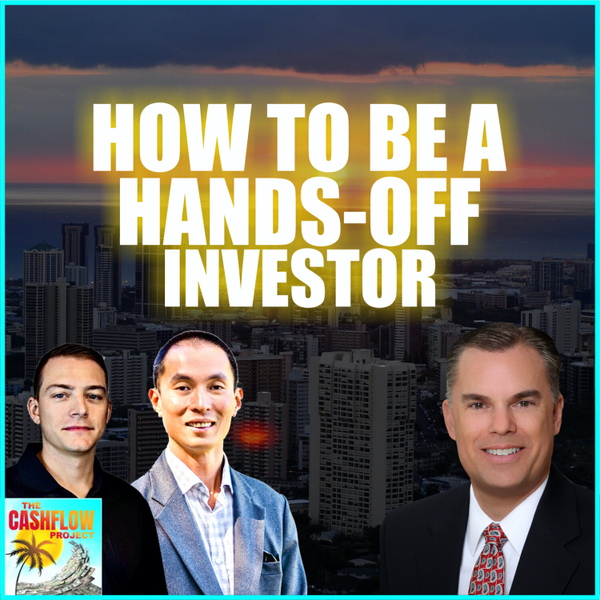 HOW TO BE A HANDS-OFF INVESTOR

THE CASHFLOW PROJECT